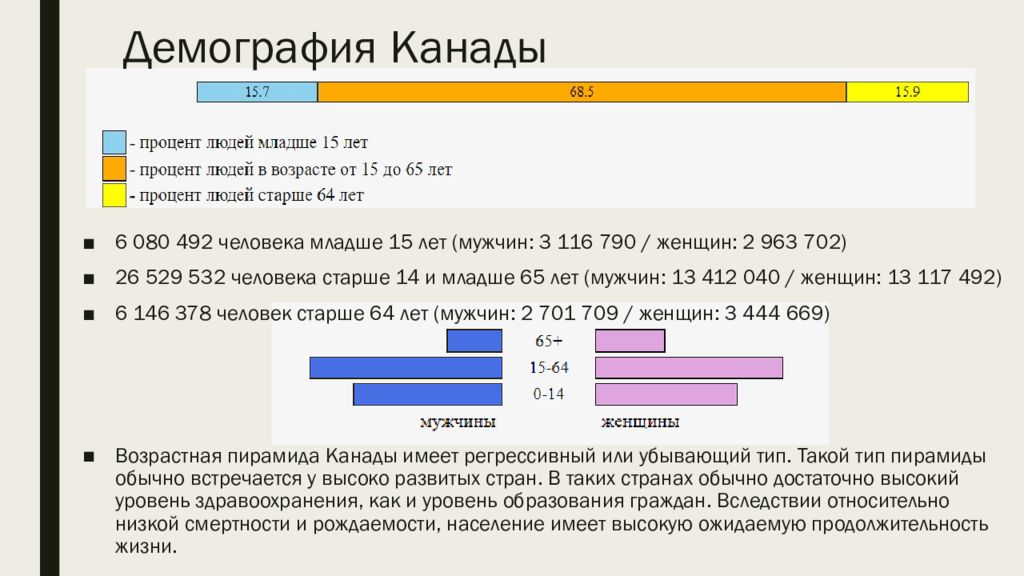 Демография Канады

15.7

68.5

15.9

- процент людей младше 15 лет

- процент людей в возрасте от 15 до 65 лет

- процент людей старше 64 лет

■ 6 080 492 человека младше 15 лет (мужчин: 3 116 790 / женщин: 2 963 702)

■ 26 529 532 человека старше 14 и младше 65 лет (мужчин: 13 412 040 / женщин: 13 117 492)

■ 6 146 378 человек старше 64 лет (мужчин: 2 701 709 / женщин: 3 444 669)

65+

15-64

0-14

мужчины

женщины

■ Возрастная пирамида Канады имеет регрессивный или убывающий тип. Такой тип пирамиды обычно встречается у высоко развитых стран. В таких странах обычно достаточно высокий уровень здравоохранения, как и уровень образования граждан. Вследствии относительно низкой смертности и рождаемости, население имеет высокую ожидаемую продолжительность жизни.